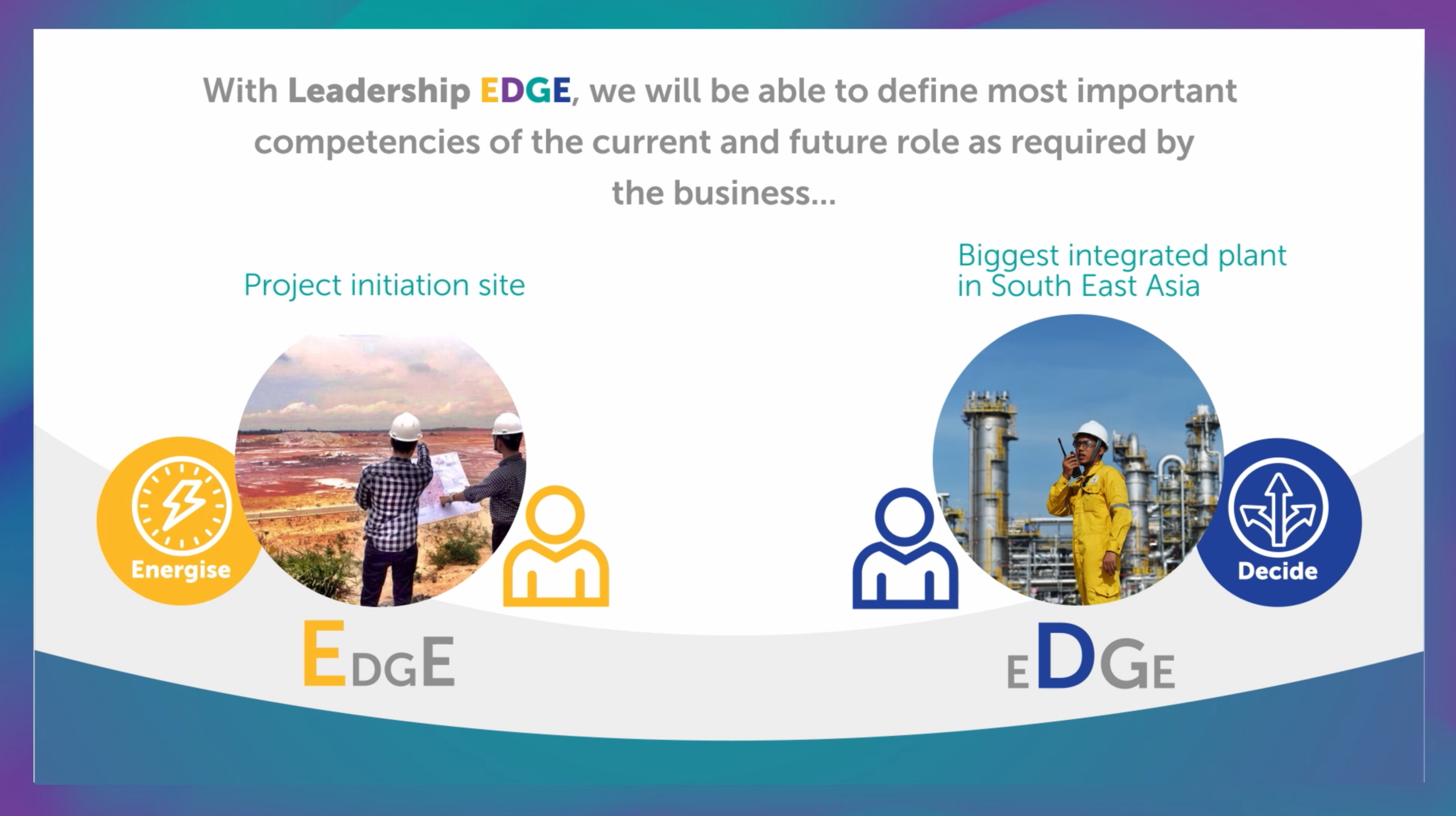 With Leadership EDGE, we will be able to define most important competencies of the current and future role as required by the business...

Project initiation site

Energise

EDGE

Biggest integrated plant in South East Asia

Decide

EDGE